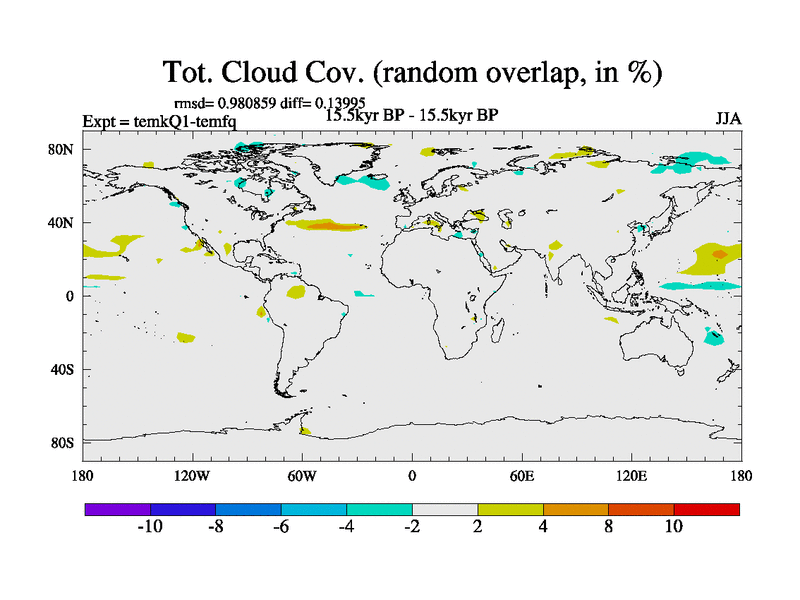 Tot. Cloud Cov. (random overlap, in %)

rmsd= 0.980859 diff= 0.13995

Expt = temkQ1-temfq

15.5kyr BP - 15.5kyr BP

JJA

80N
40N
0
40S
80S

180 120W 60W 0 60E 120E 180

-10 -8 -6 -4 -2 2 4 8 10